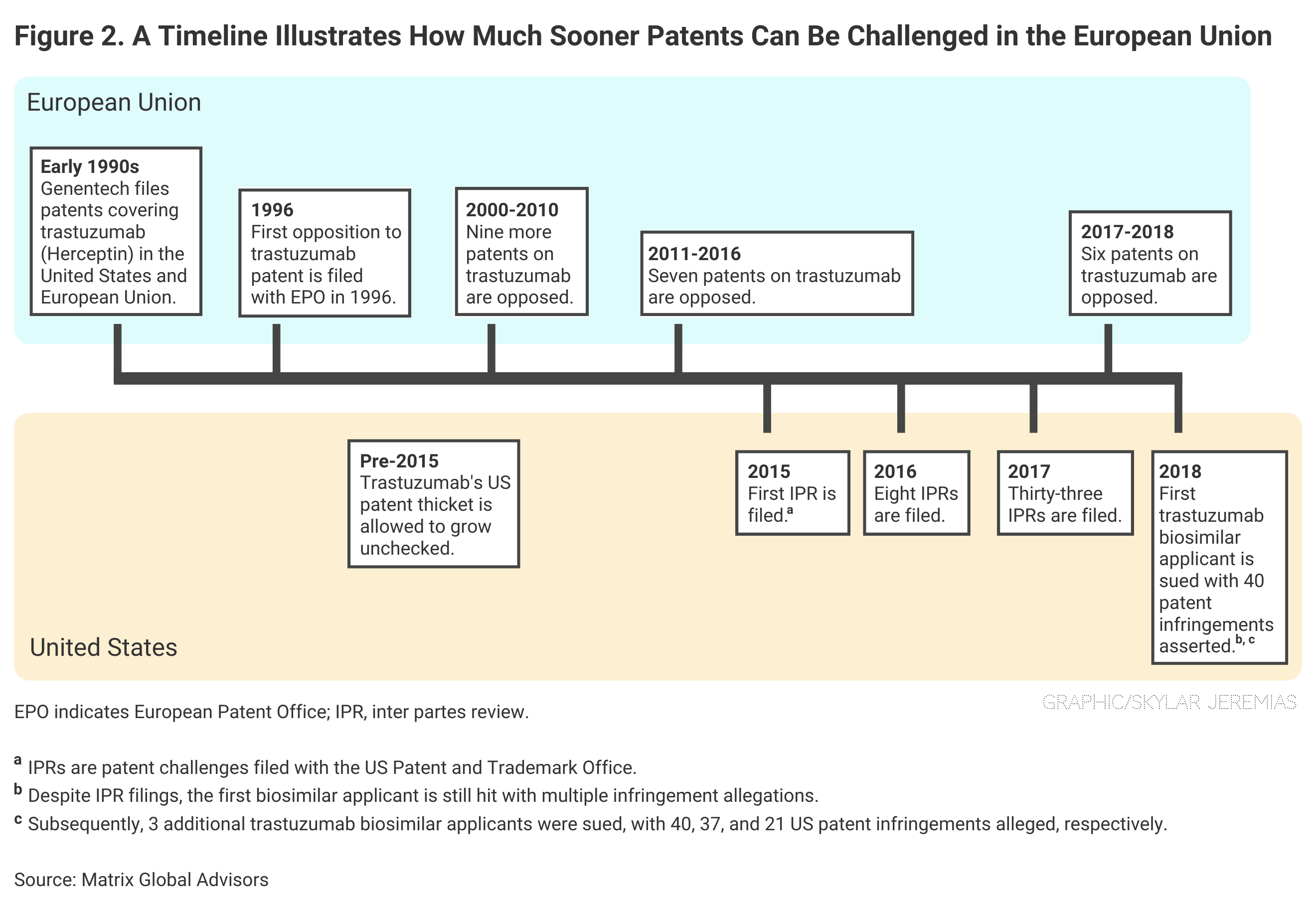 Figure 2. A Timeline Illustrates How Much Sooner Patents Can Be Challenged in the European Union

European Union

Early 1990s
Genentech files patents covering trastuzumab (Herceptin) in the United States and European Union.

1996
First opposition to trastuzumab patent is filed with EPO in 1996.

2000-2010
Nine more patents on trastuzumab are opposed.

2011-2016
Seven patents on trastuzumab are opposed.

2017-2018
Six patents on trastuzumab are opposed.

Pre-2015
Trastuzumab's US patent thicket is allowed to grow unchecked.

2015
First IPR is filed.$^{a}$

2016
Eight IPRs are filed.

2017
Thirty-three IPRs are filed.

2018
First trastuzumab biosimilar applicant is sued with 40 patent infringements asserted.$^{b, c}$

United States

GRAPHIC/SKYLAR JEREMIAS

EPO indicates European Patent Office; IPR, inter partes review.

$^{a}$ IPRs are patent challenges filed with the US Patent and Trademark Office.
$^{b}$ Despite IPR filings, the first biosimilar applicant is still hit with multiple infringement allegations.
$^{c}$ Subsequently, 3 additional trastuzumab biosimilar applicants were sued, with 40, 37, and 21 US patent infringements alleged, respectively.

Source: Matrix Global Advisors